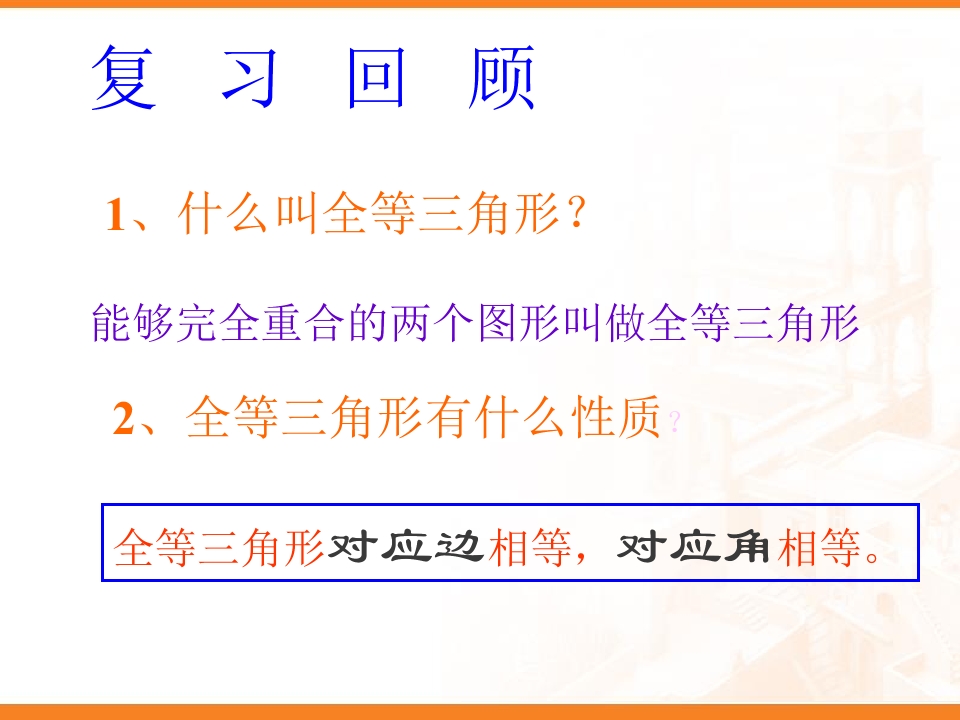 复 习 回 顾

1、什么叫全等三角形？

能够完全重合的两个图形叫做全等三角形

2、全等三角形有什么性质？

全等三角形对应边相等，对应角相等。